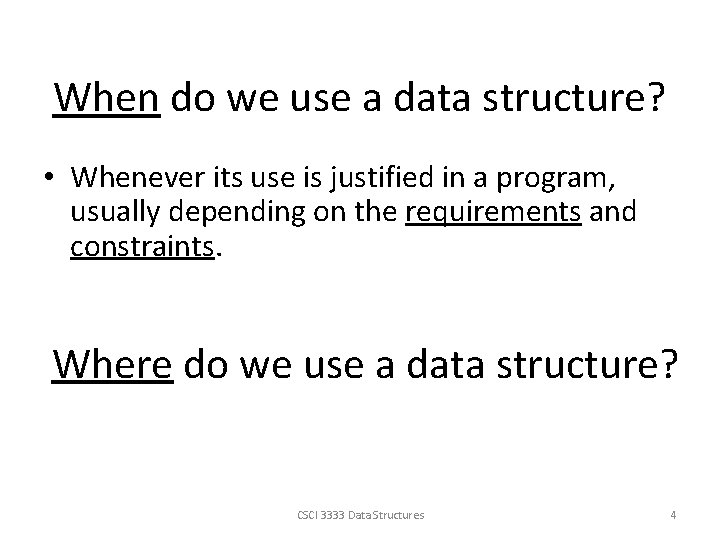 When do we use a data structure?

• Whenever its use is justified in a program, usually depending on the requirements and constraints.

Where do we use a data structure?

CSCI 3333 Data Structures

4